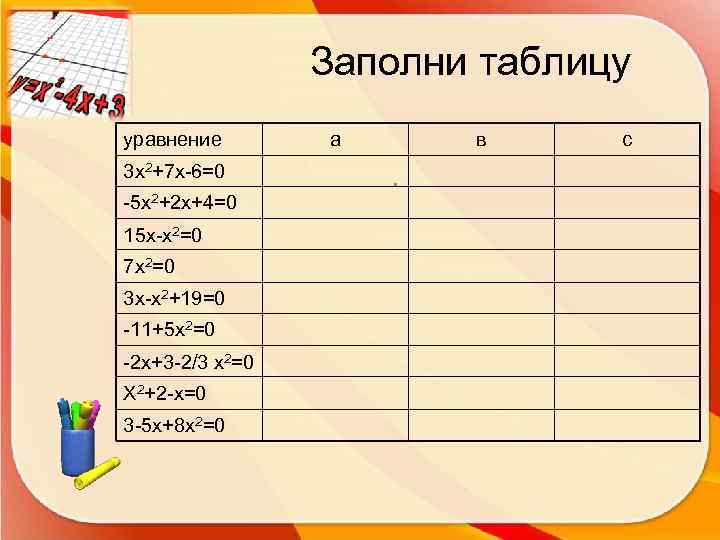 $y=x^2-4x+3$

Заполни таблицу

| уравнение | а | в | с |
|---|---|---|---|
| $3x^2+7x-6=0$ | | | |
| $-5x^2+2x+4=0$ | | | |
| $15x-x^2=0$ | | | |
| $7x^2=0$ | | | |
| $3x-x^2+19=0$ | | | |
| $-11+5x^2=0$ | | | |
| $-2x+3-2/3\ x^2=0$ | | | |
| $X^2+2-x=0$ | | | |
| $3-5x+8x^2=0$ | | | |